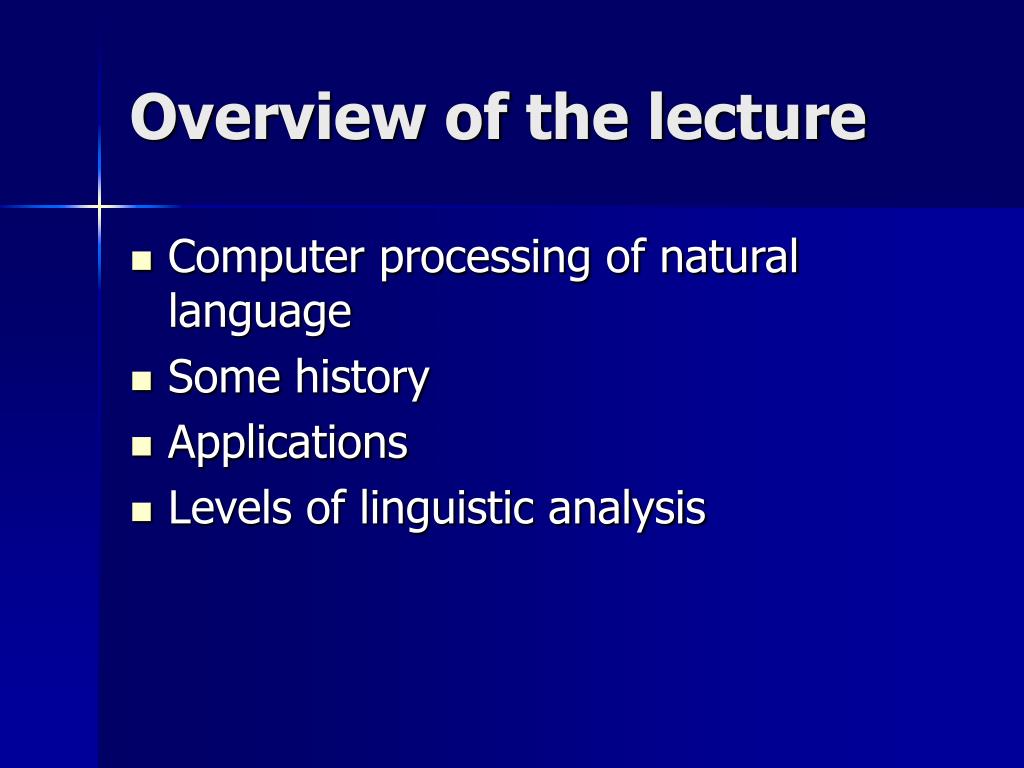 Overview of the lecture

- Computer processing of natural language
- Some history
- Applications
- Levels of linguistic analysis